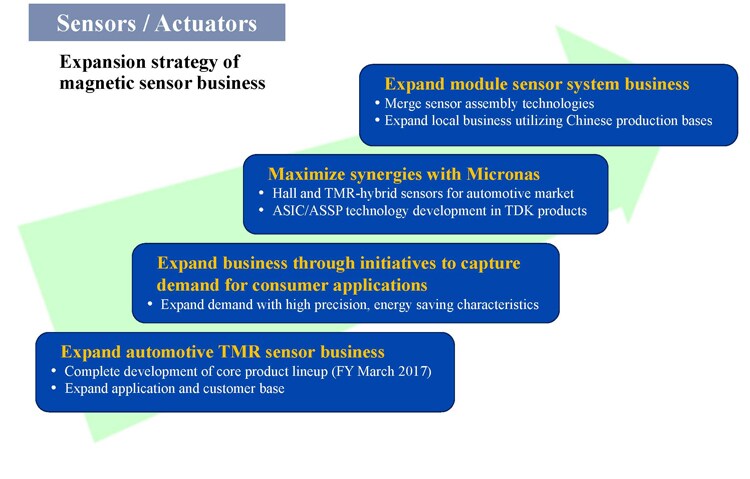 Sensors / Actuators

Expansion strategy of magnetic sensor business

Expand module sensor system business
• Merge sensor assembly technologies
• Expand local business utilizing Chinese production bases

Maximize synergies with Micronas
• Hall and TMR-hybrid sensors for automotive market
• ASIC/ASSP technology development in TDK products

Expand business through initiatives to capture demand for consumer applications
• Expand demand with high precision, energy saving characteristics

Expand automotive TMR sensor business
• Complete development of core product lineup (FY March 2017)
• Expand application and customer base